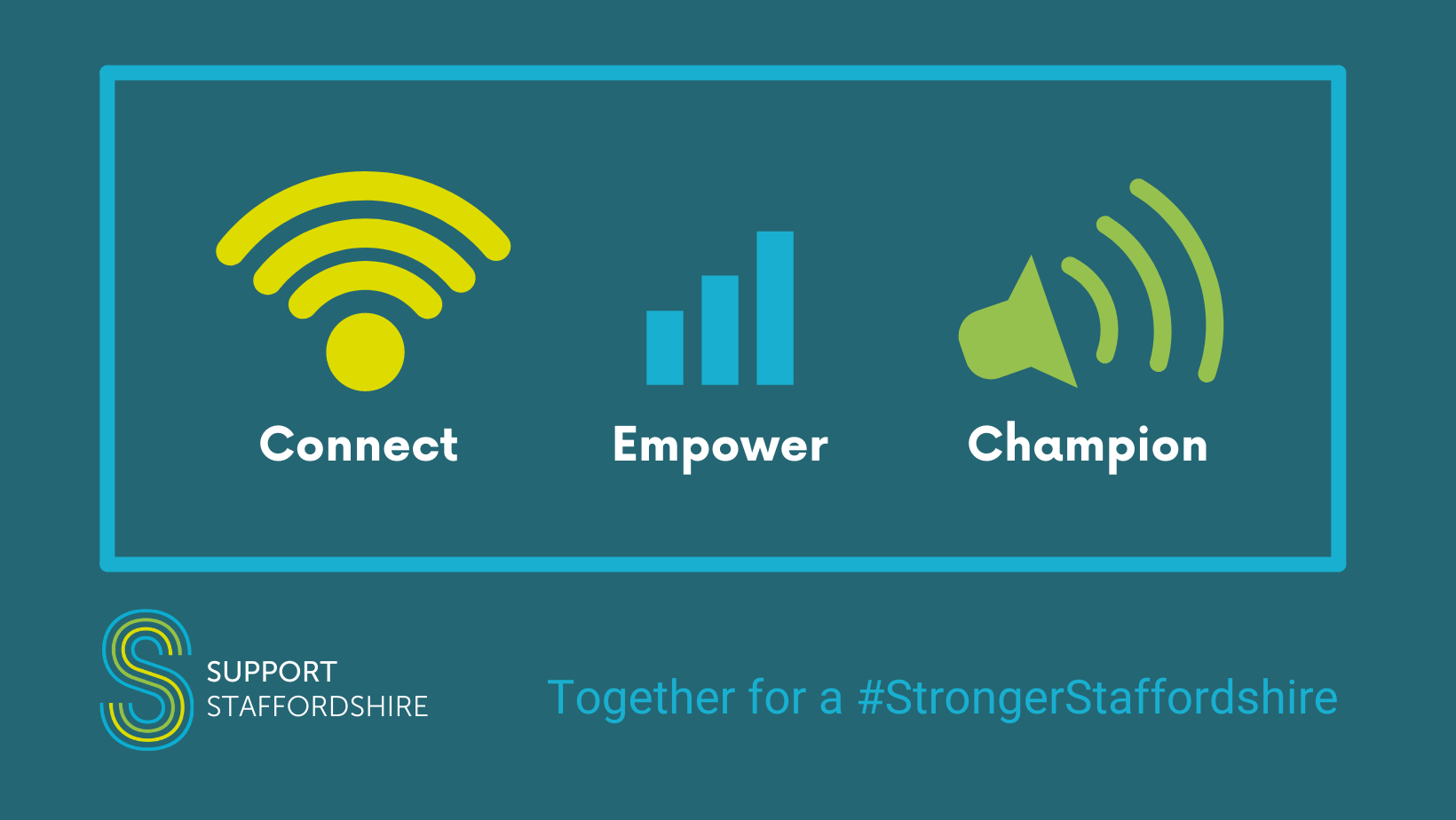 Connect Empower Champion

SUPPORT STAFFORDSHIRE

Together for a #StrongerStaffordshire